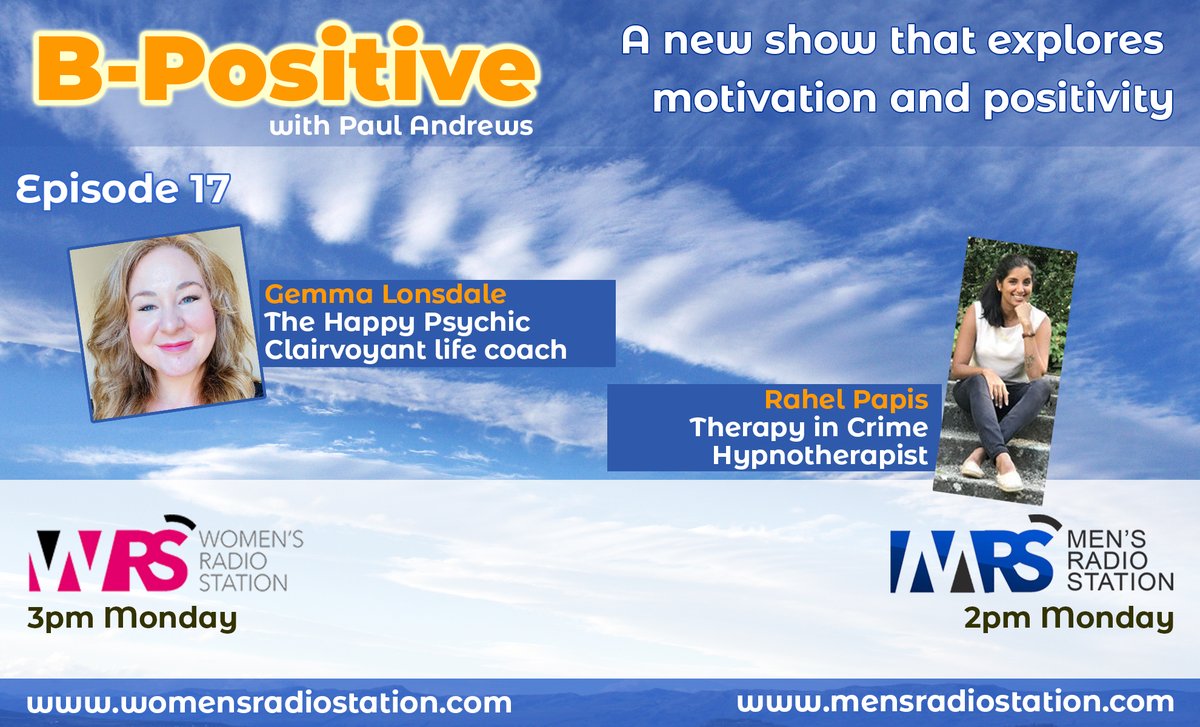 B-Positive
with Paul Andrews

A new show that explores motivation and positivity

Episode 17

Gemma Lonsdale
The Happy Psychic
Clairvoyant life coach

Rahel Papis
Therapy in Crime
Hypnotherapist

WRS WOMEN'S RADIO STATION
3pm Monday

MRS MEN'S RADIO STATION
2pm Monday

www.womensradiostation.com

www.mensradiostation.com